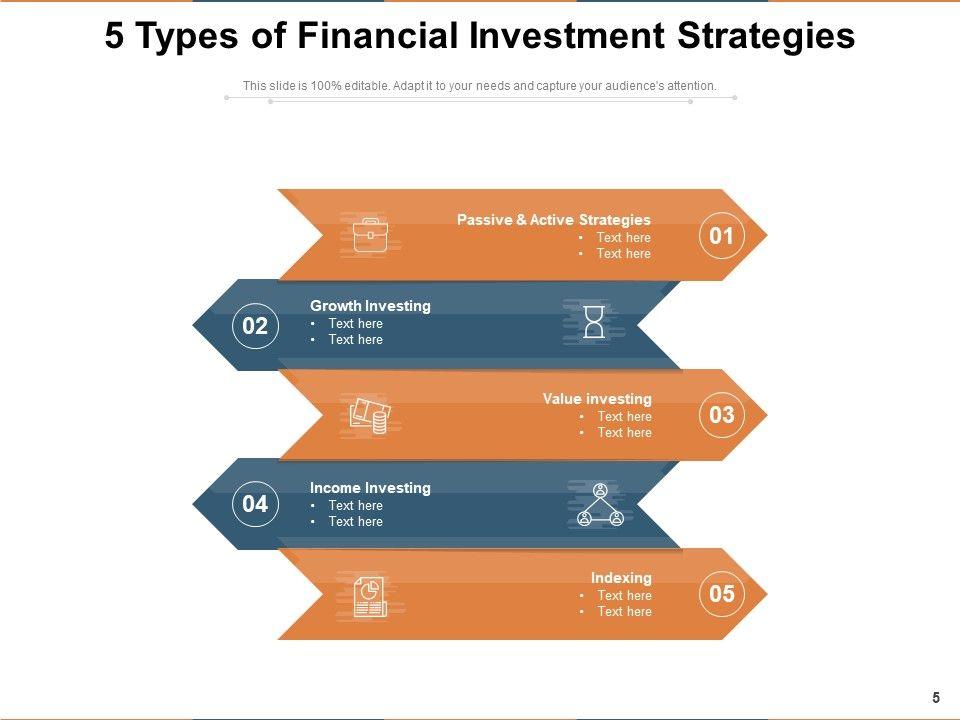 5 Types of Financial Investment Strategies

This slide is 100% editable. Adapt it to your needs and capture your audience's attention.

Passive & Active Strategies
• Text here
• Text here

01

02

Growth Investing
• Text here
• Text here

Value investing
• Text here
• Text here

03

04

Income Investing
• Text here
• Text here

Indexing
• Text here
• Text here

05

5